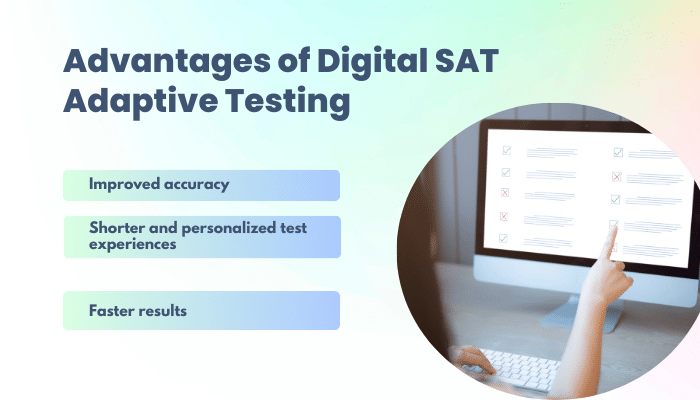 Advantages of Digital SAT Adaptive Testing

Improved accuracy

Shorter and personalized test experiences

Faster results